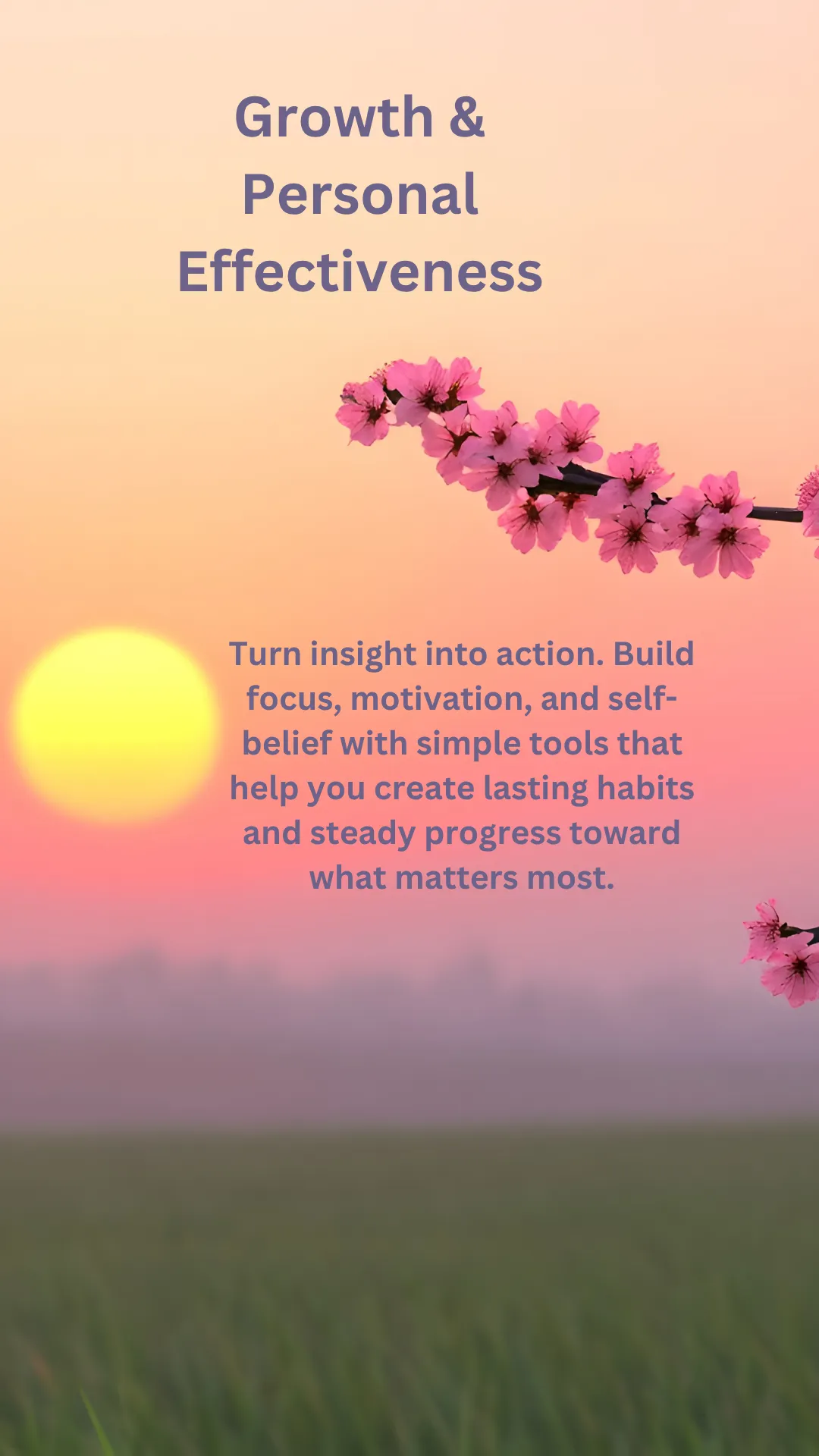 Growth & Personal Effectiveness

Turn insight into action. Build focus, motivation, and self-belief with simple tools that help you create lasting habits and steady progress toward what matters most.